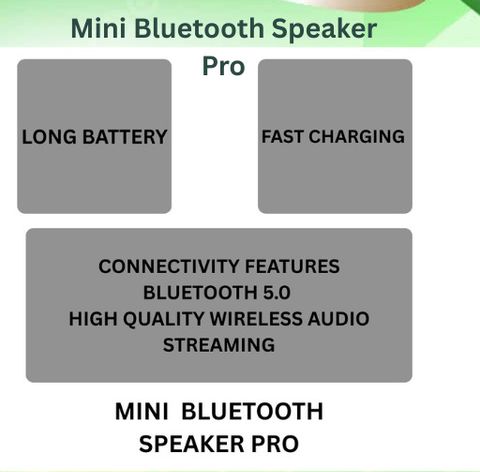 Mini Bluetooth Speaker Pro

LONG BATTERY

FAST CHARGING

CONNECTIVITY FEATURES
BLUETOOTH 5.0
HIGH QUALITY WIRELESS AUDIO STREAMING

MINI BLUETOOTH SPEAKER PRO